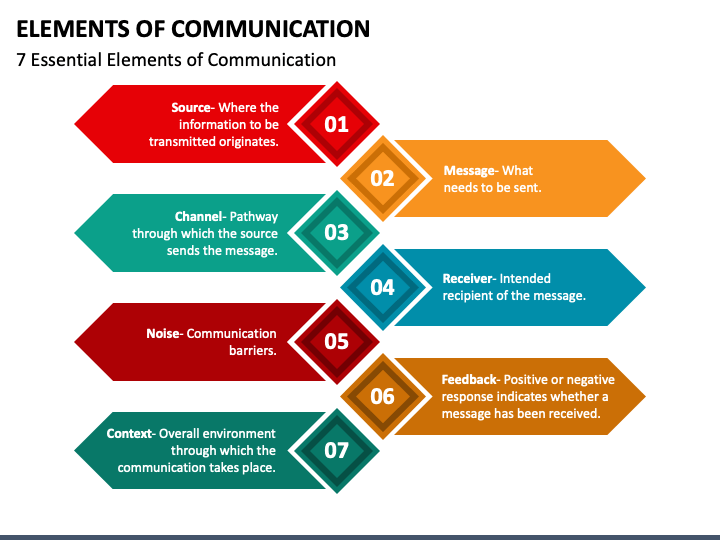 ELEMENTS OF COMMUNICATION

7 Essential Elements of Communication

Source- Where the information to be transmitted originates.

01

02

Message- What needs to be sent.

Channel- Pathway through which the source sends the message.

03

04

Receiver- Intended recipient of the message.

Noise- Communication barriers.

05

06

Feedback- Positive or negative response indicates whether a message has been received.

Context- Overall environment through which the communication takes place.

07